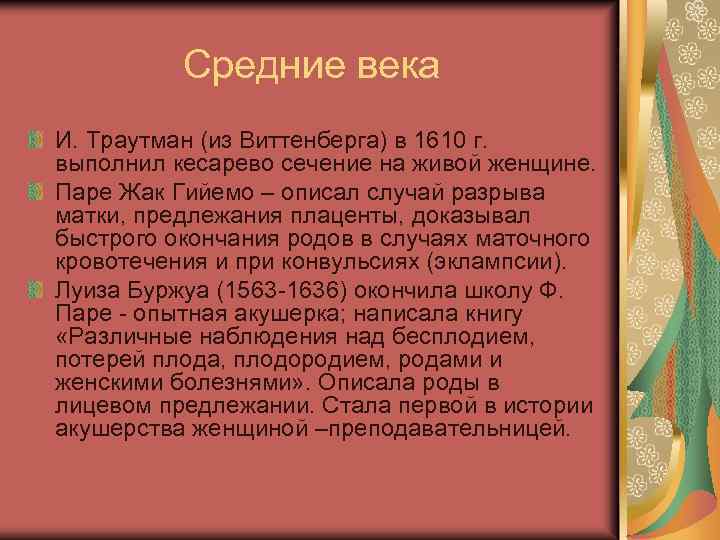 Средние века

И. Траутман (из Виттенберга) в 1610 г. выполнил кесарево сечение на живой женщине.

Паре Жак Гийемо – описал случай разрыва матки, предлежания плаценты, доказывал быстрого окончания родов в случаях маточного кровотечения и при конвульсиях (эклампсии).

Луиза Буржуа (1563-1636) окончила школу Ф. Паре - опытная акушерка; написала книгу «Различные наблюдения над бесплодием, потерей плода, плодородием, родами и женскими болезнями». Описала роды в лицевом предлежании. Стала первой в истории акушерства женщиной –преподавательницей.